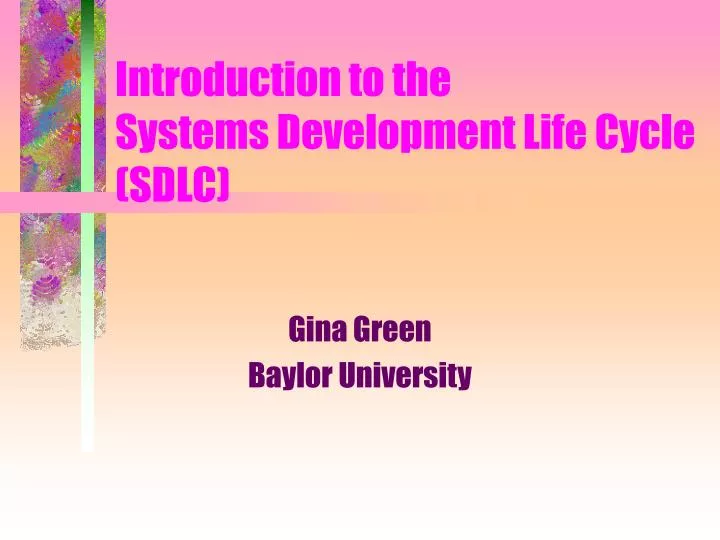 Introduction to the
Systems Development Life Cycle (SDLC)

Gina Green
Baylor University